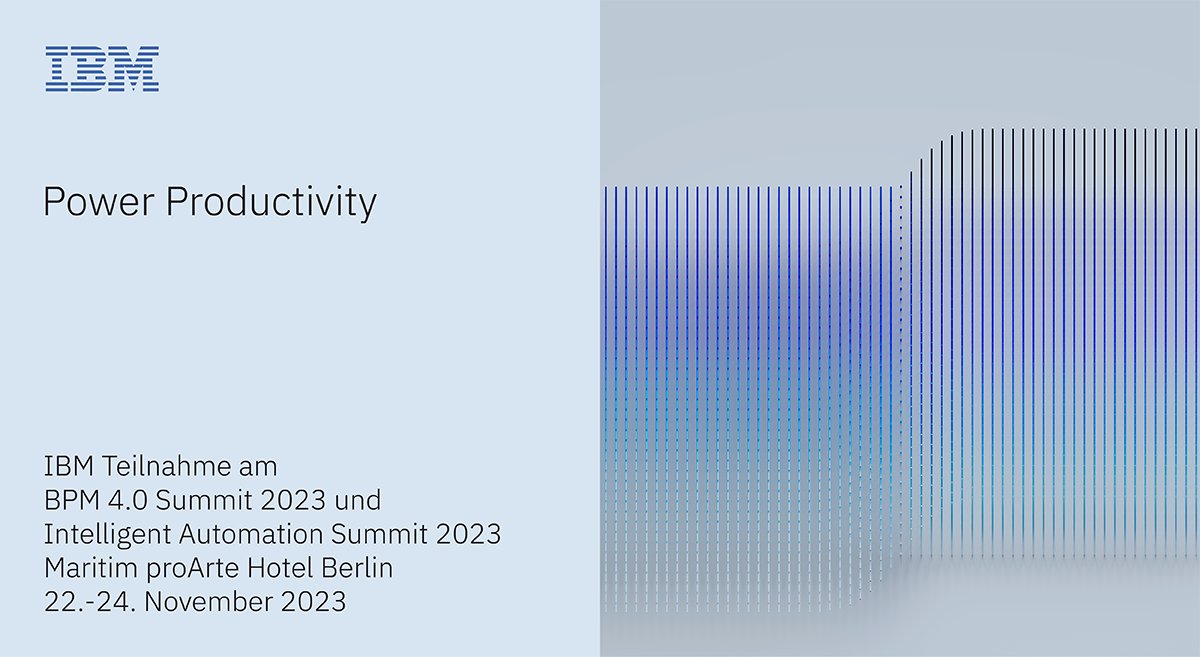 IBM

Power Productivity

IBM Teilnahme am
BPM 4.0 Summit 2023 und
Intelligent Automation Summit 2023
Maritim proArte Hotel Berlin
22.-24. November 2023